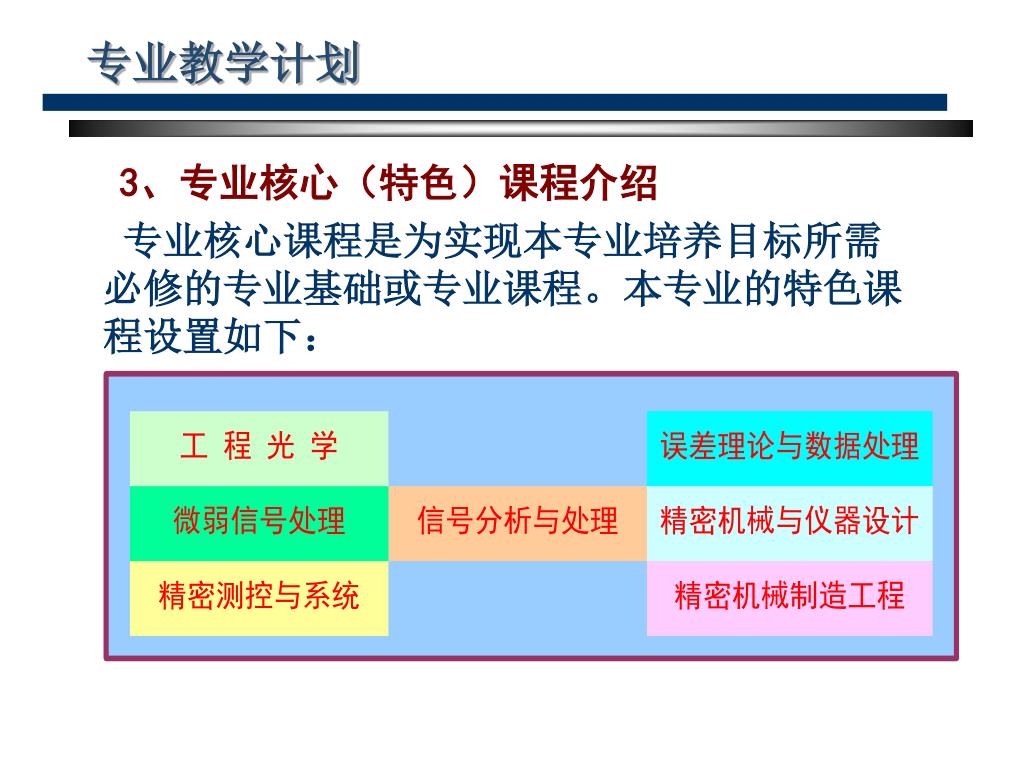 专业教学计划

3、专业核心（特色）课程介绍

专业核心课程是为实现本专业培养目标所需必修的专业基础或专业课程。本专业的特色课程设置如下：

| 工 程 光 学 |  | 误差理论与数据处理 |
|---|---|---|
| 微弱信号处理 | 信号分析与处理 | 精密机械与仪器设计 |
| 精密测控与系统 |  | 精密机械制造工程 |